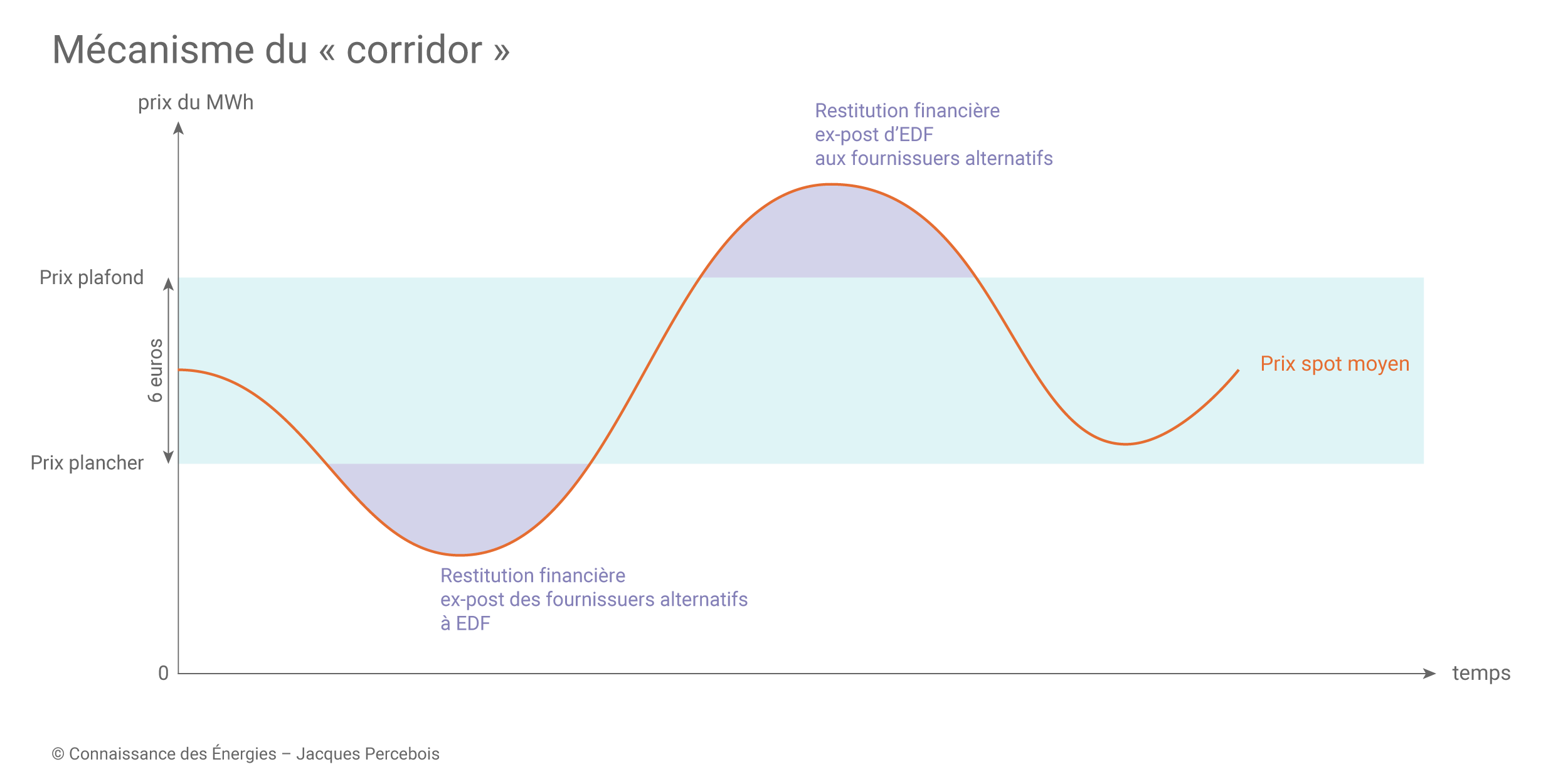 Mécanisme du « corridor »

prix du MWh

Restitution financière
ex-post d'EDF
aux fournissuers alternatifs

Prix plafond

6 euros

Prix spot moyen

Prix plancher

Restitution financière
ex-post des fournissuers alternatifs
à EDF

0

temps

© Connaissance des Énergies – Jacques Percebois